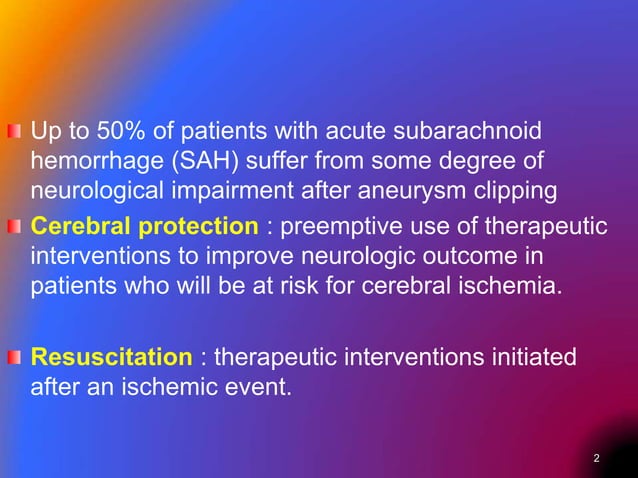 Up to 50% of patients with acute subarachnoid hemorrhage (SAH) suffer from some degree of neurological impairment after aneurysm clipping

Cerebral protection : preemptive use of therapeutic interventions to improve neurologic outcome in patients who will be at risk for cerebral ischemia.

Resuscitation : therapeutic interventions initiated after an ischemic event.

2